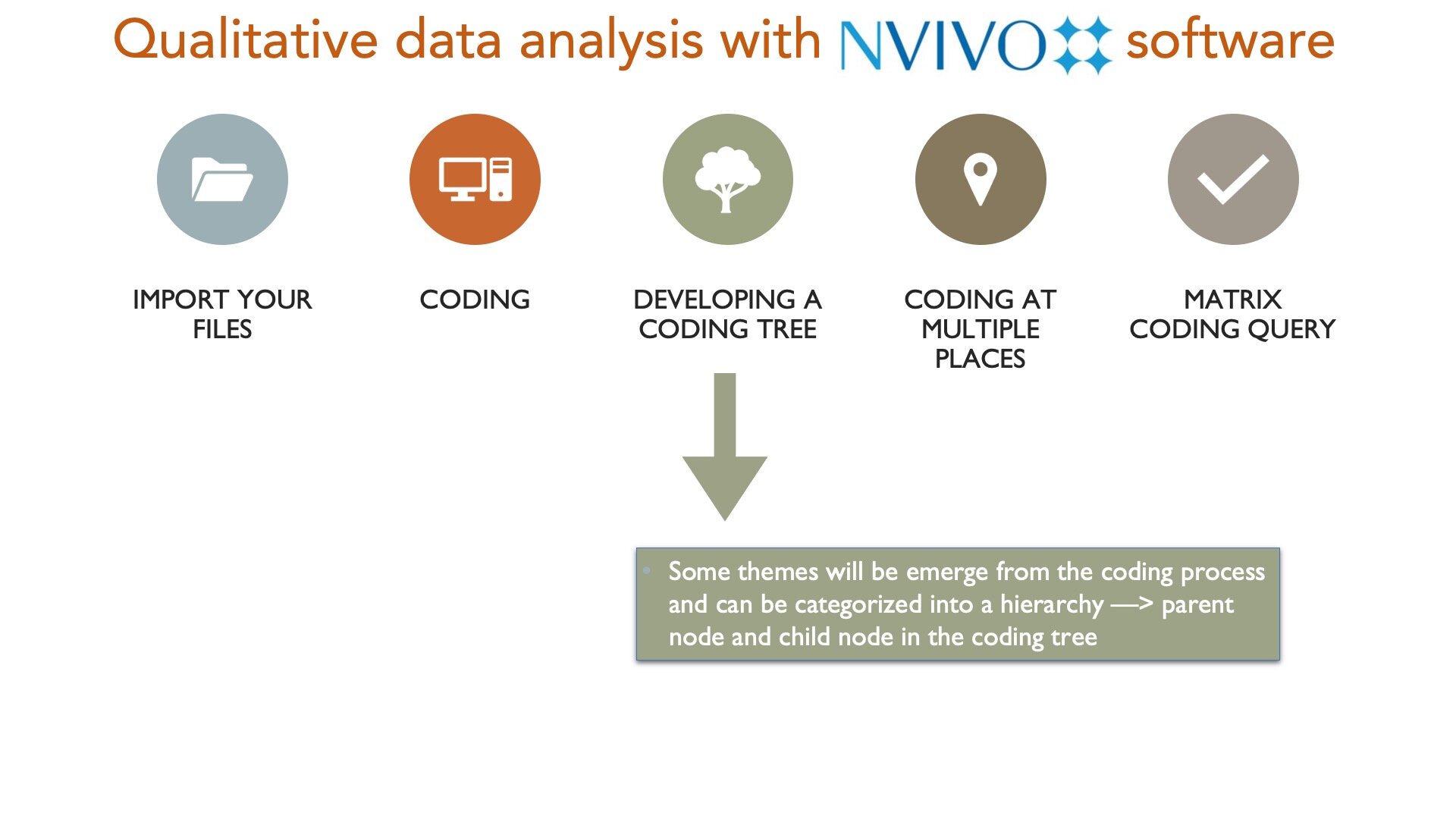 Qualitative data analysis with NVIVO software

IMPORT YOUR FILES

CODING

DEVELOPING A CODING TREE

CODING AT MULTIPLE PLACES

MATRIX CODING QUERY

• Some themes will be emerge from the coding process and can be categorized into a hierarchy —> parent node and child node in the coding tree